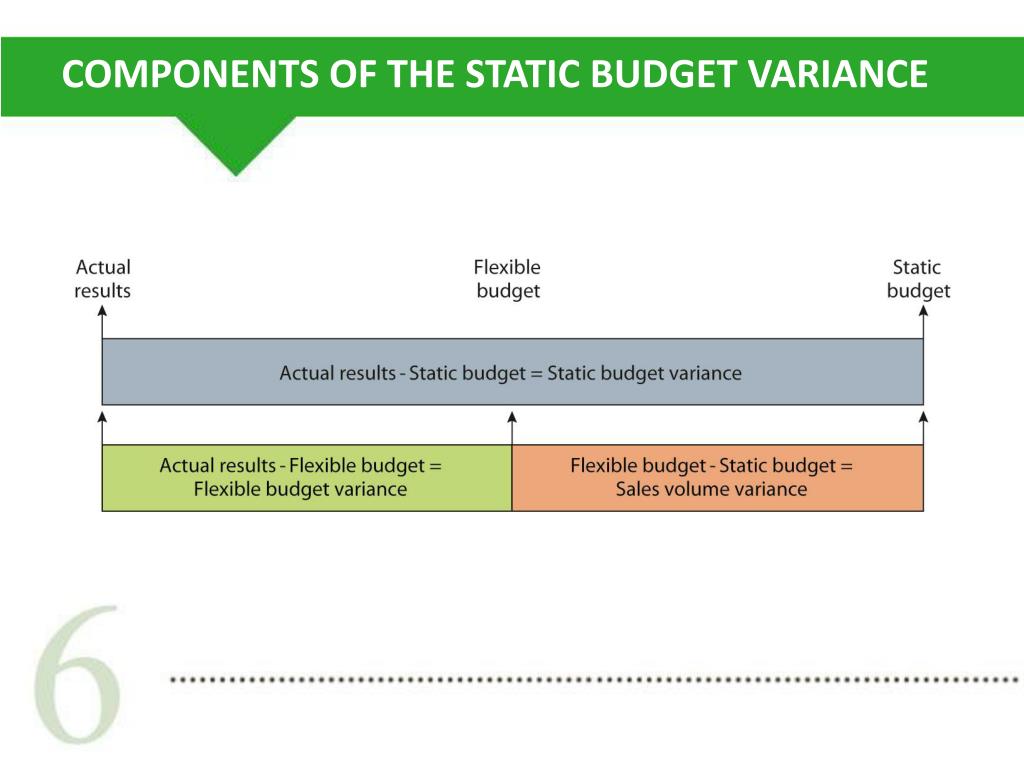 COMPONENTS OF THE STATIC BUDGET VARIANCE

Actual results

Flexible budget

Static budget

Actual results - Static budget = Static budget variance

Actual results - Flexible budget = Flexible budget variance

Flexible budget - Static budget = Sales volume variance

6